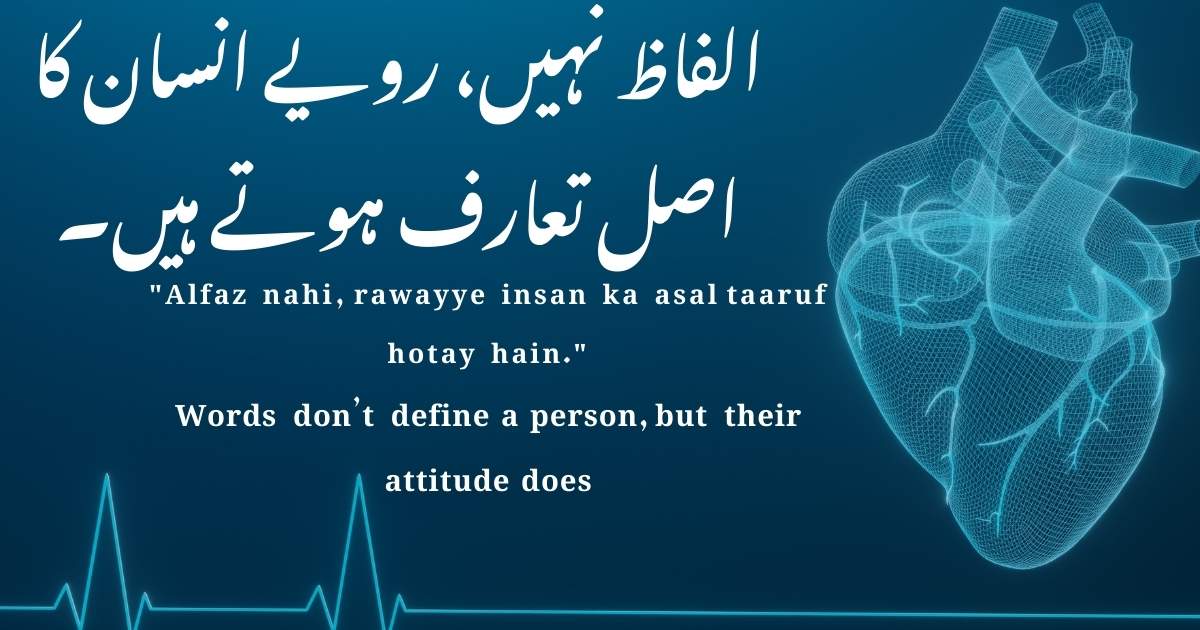 الفاظ نہیں، رویے انسان کا اصل تعارف ہوتے ہیں۔

"Alfaz nahi, rawayye insan ka asal taaruf hotay hain."

Words don’t define a person, but their attitude does